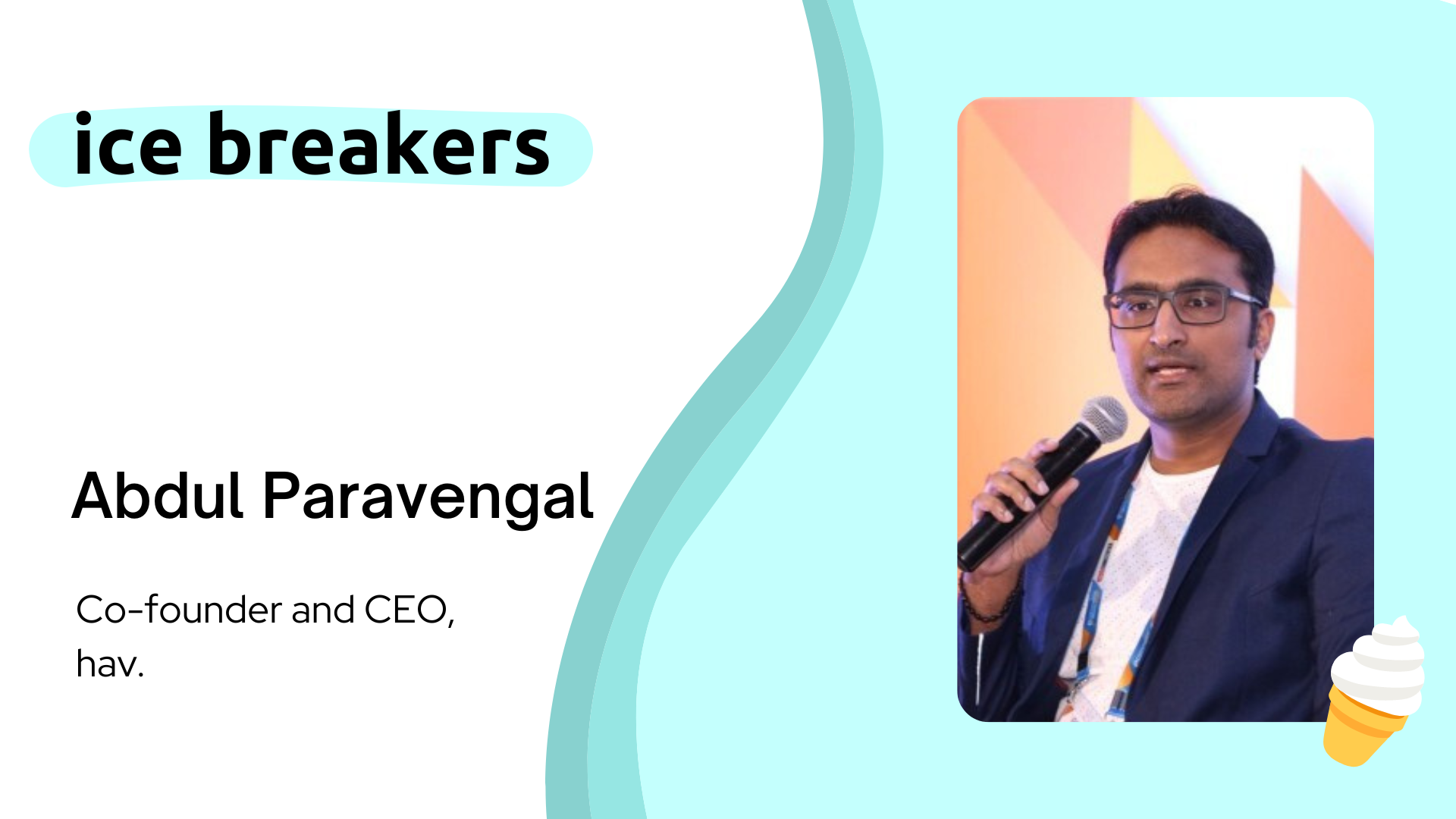 ice breakers

Abdul Paravengal

Co-founder and CEO,
hav.